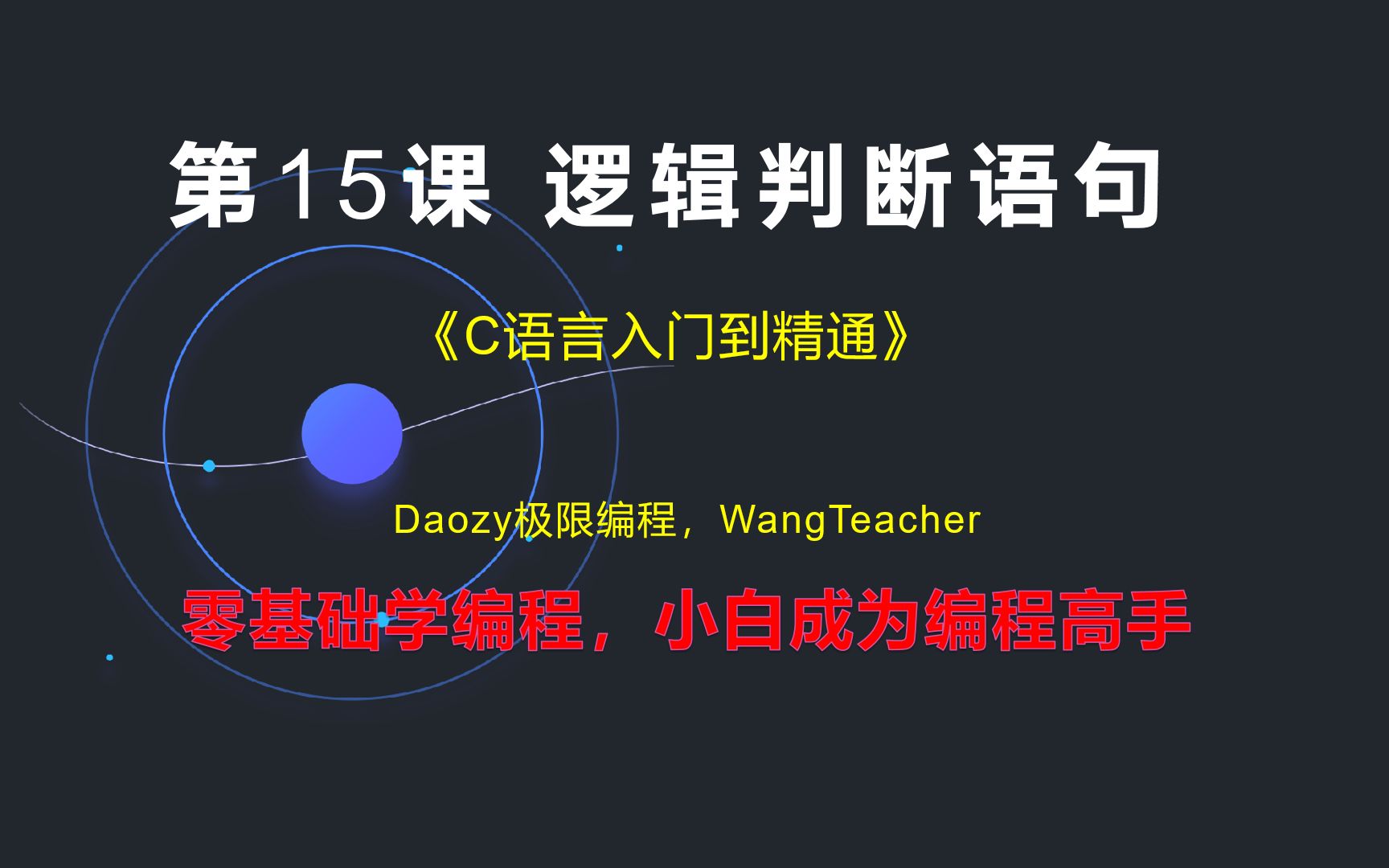 第15课 逻辑判断语句

《C语言入门到精通》

Daozy极限编程，WangTeacher

零基础学编程，小白成为编程高手